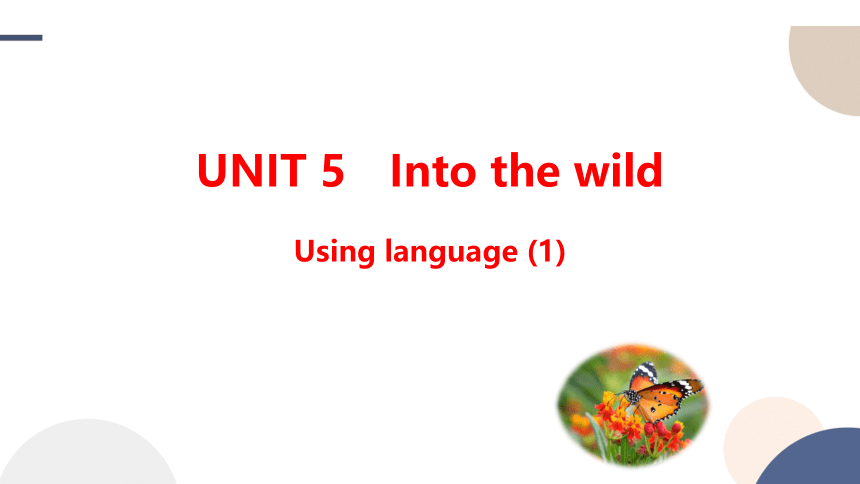 UNIT 5 Into the wild

Using language (1)